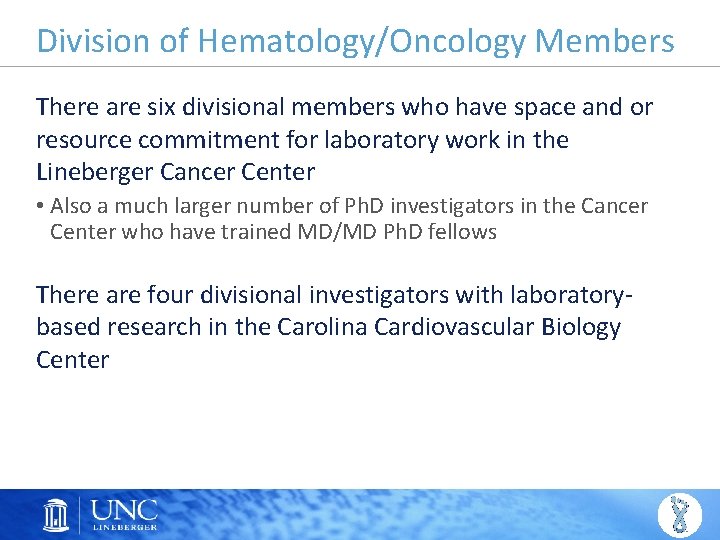 Division of Hematology/Oncology Members

There are six divisional members who have space and or resource commitment for laboratory work in the Lineberger Cancer Center

• Also a much larger number of PhD investigators in the Cancer Center who have trained MD/MD PhD fellows

There are four divisional investigators with laboratory-based research in the Carolina Cardiovascular Biology Center

UNC LINEBERGER